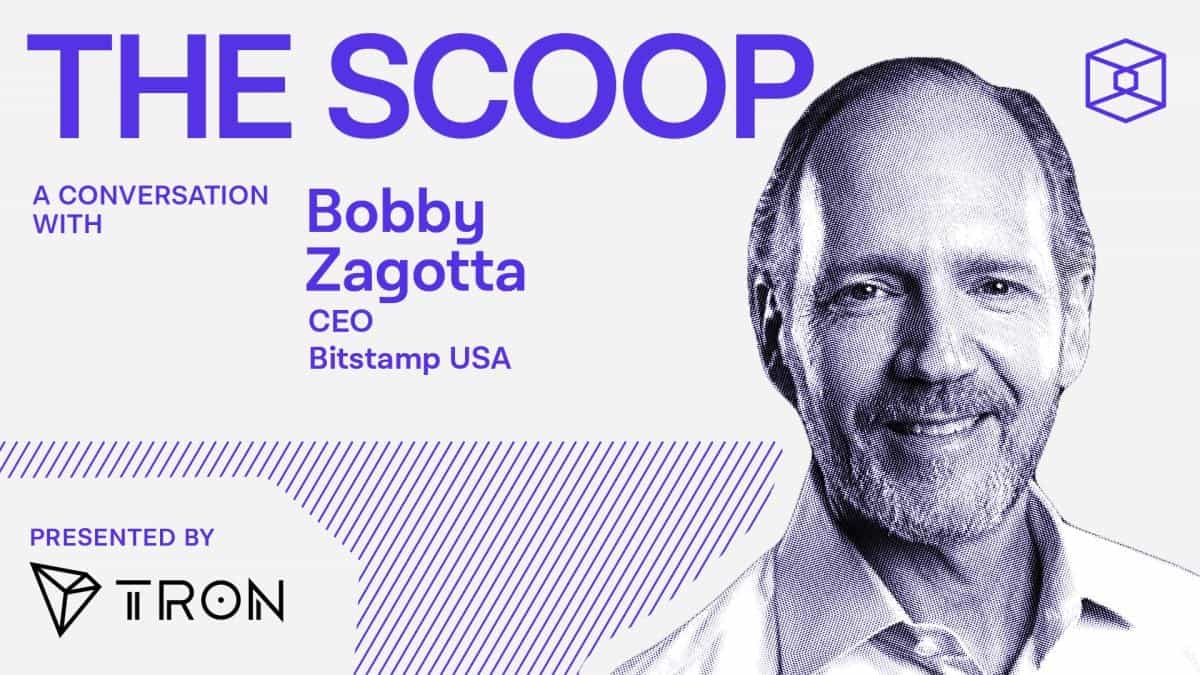 THE SCOOP

A CONVERSATION WITH

Bobby Zagotta
CEO
Bitstamp USA

PRESENTED BY

TRON